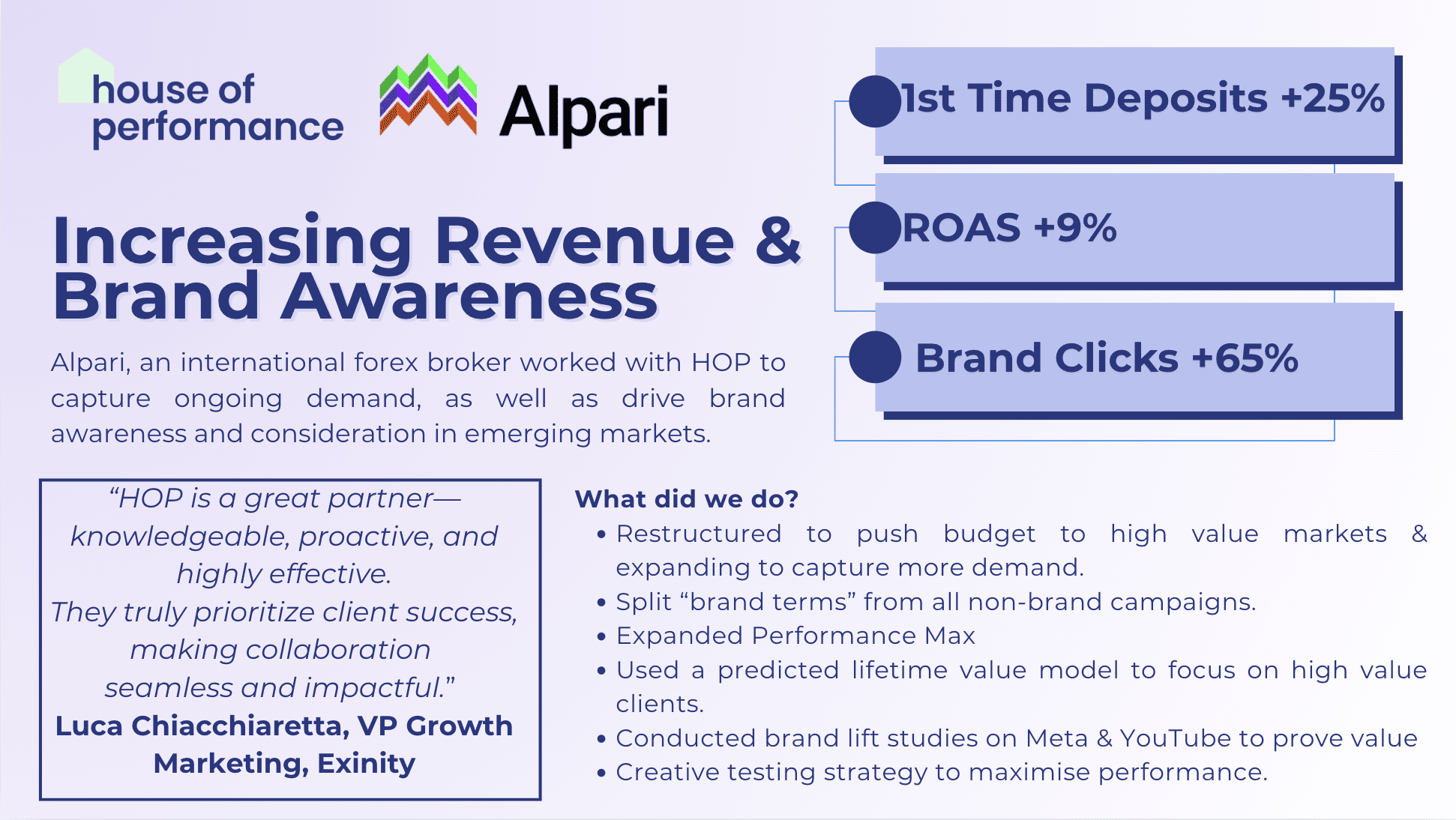 house of performance

Alpari

1st Time Deposits +25%

ROAS +9%

Brand Clicks +65%

Increasing Revenue & Brand Awareness

Alpari, an international forex broker worked with HOP to capture ongoing demand, as well as drive brand awareness and consideration in emerging markets.

“HOP is a great partner— knowledgeable, proactive, and highly effective. They truly prioritize client success, making collaboration seamless and impactful.”
Luca Chiacchiaretta, VP Growth Marketing, Exinity

What did we do?
• Restructured to push budget to high value markets & expanding to capture more demand.
• Split “brand terms” from all non-brand campaigns.
• Expanded Performance Max
• Used a predicted lifetime value model to focus on high value clients.
• Conducted brand lift studies on Meta & YouTube to prove value
• Creative testing strategy to maximise performance.